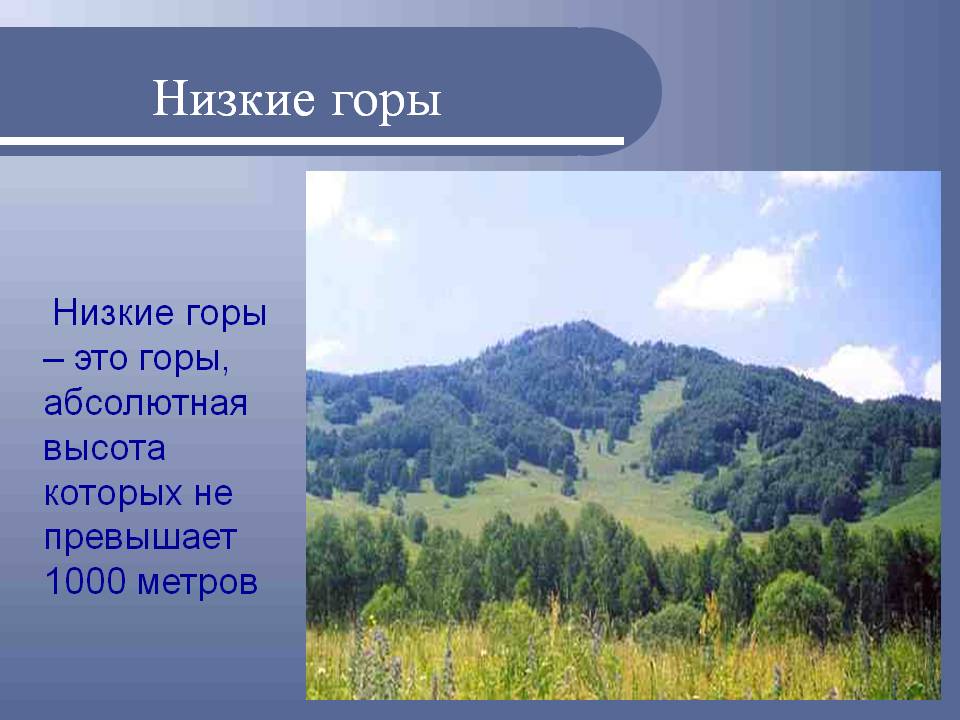 Низкие горы

Низкие горы – это горы, абсолютная высота которых не превышает 1000 метров